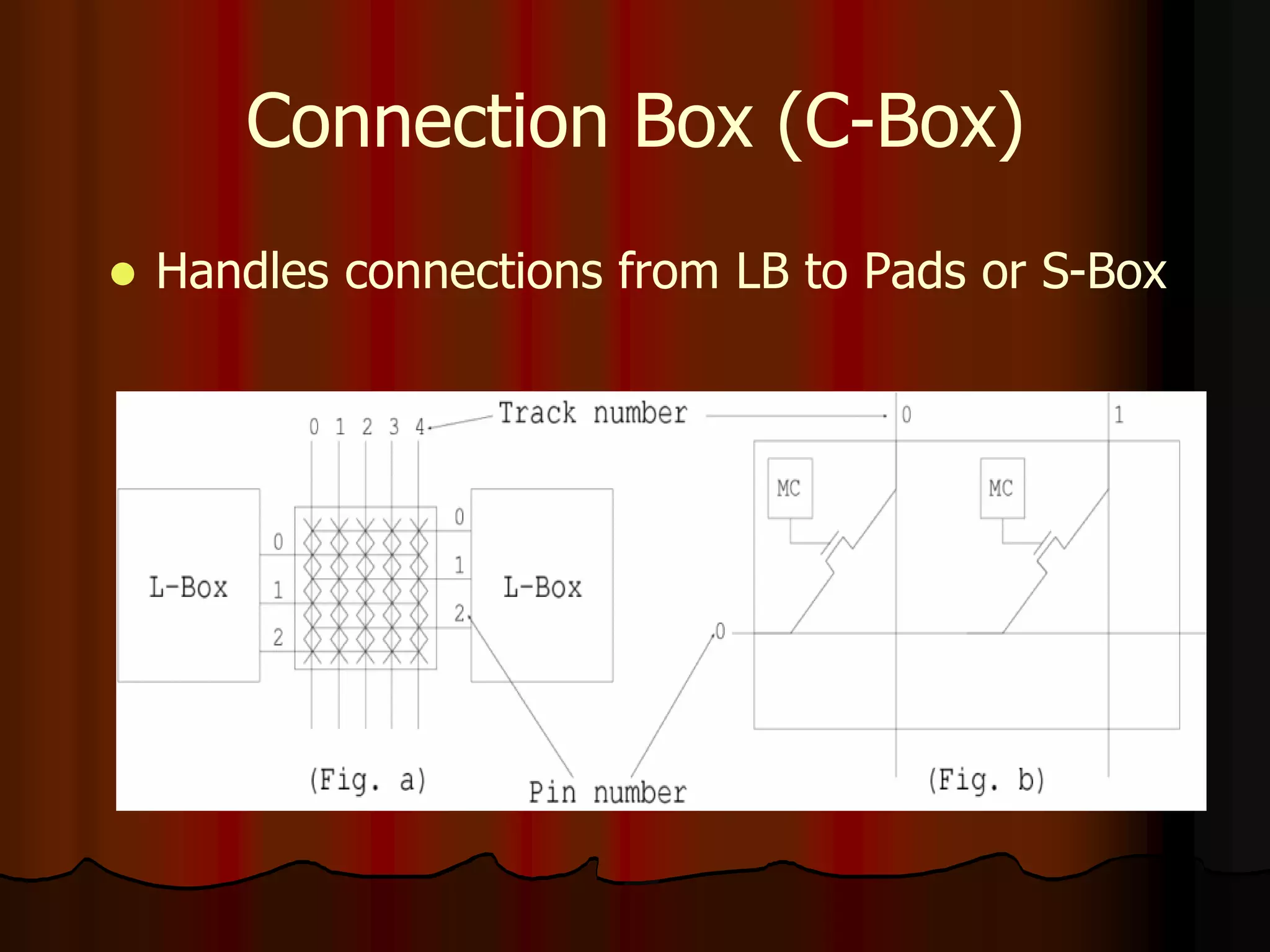 Connection Box (C-Box)

Handles connections from LB to Pads or S-Box

0 1 2 3 4

Track number

0

1

L-Box

0

1

2

0

1

2

L-Box

MC

MC

0

(Fig. a)

Pin number

(Fig. b)